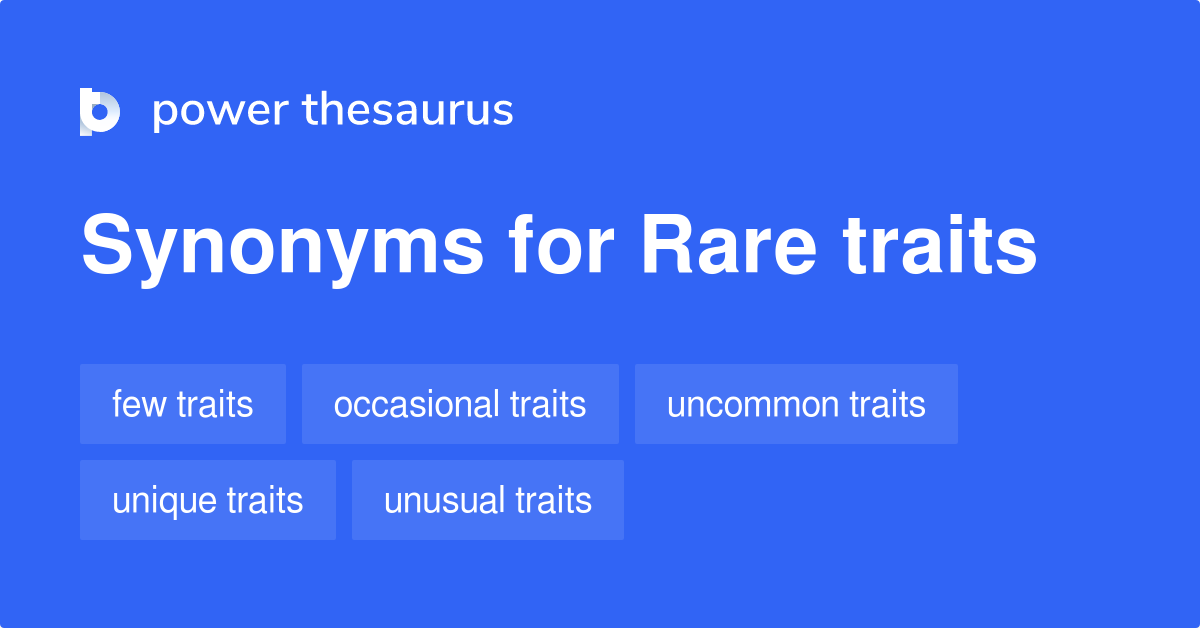 power thesaurus

Synonyms for Rare traits

few traits
occasional traits
uncommon traits
unique traits
unusual traits